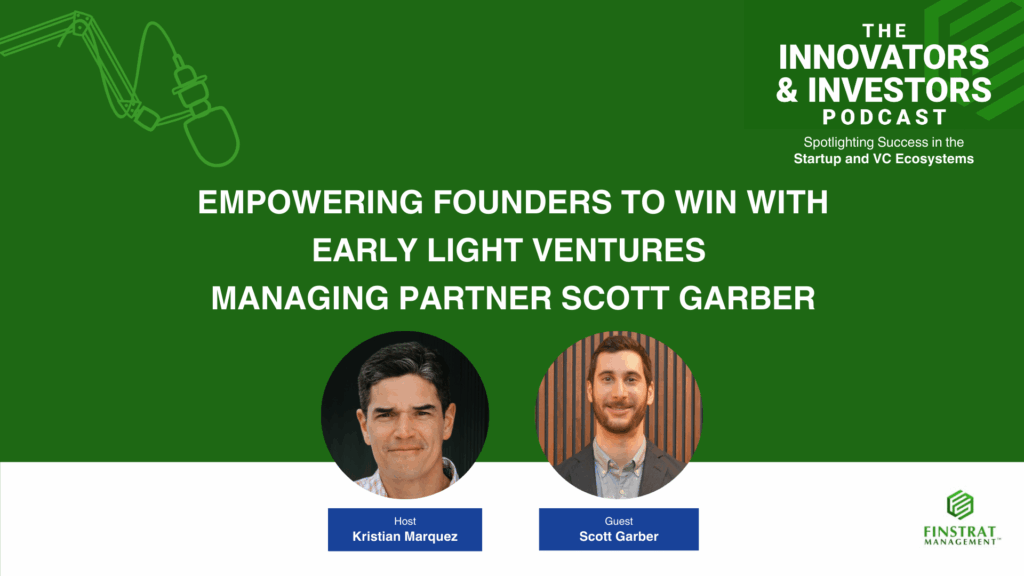 THE
INNOVATORS
& INVESTORS
PODCAST
Spotlighting Success in the
Startup and VC Ecosystems

EMPOWERING FOUNDERS TO WIN WITH EARLY LIGHT VENTURES MANAGING PARTNER SCOTT GARBER

Host
Kristian Marquez

Guest
Scott Garber

FINSTRAT MANAGEMENT™